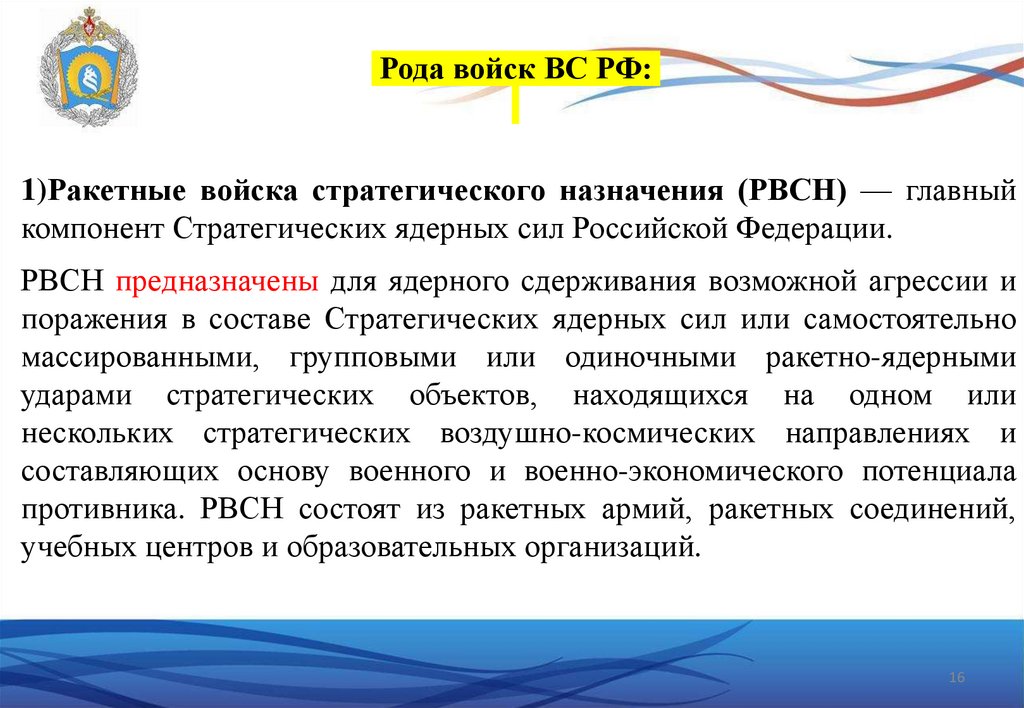 Рода войск ВС РФ:

1)Ракетные войска стратегического назначения (РВСН) — главный компонент Стратегических ядерных сил Российской Федерации.

РВСН предназначены для ядерного сдерживания возможной агрессии и поражения в составе Стратегических ядерных сил или самостоятельно массированными, групповыми или одиночными ракетно-ядерными ударами стратегических объектов, находящихся на одном или нескольких стратегических воздушно-космических направлениях и составляющих основу военного и военно-экономического потенциала противника. РВСН состоят из ракетных армий, ракетных соединений, учебных центров и образовательных организаций.

16